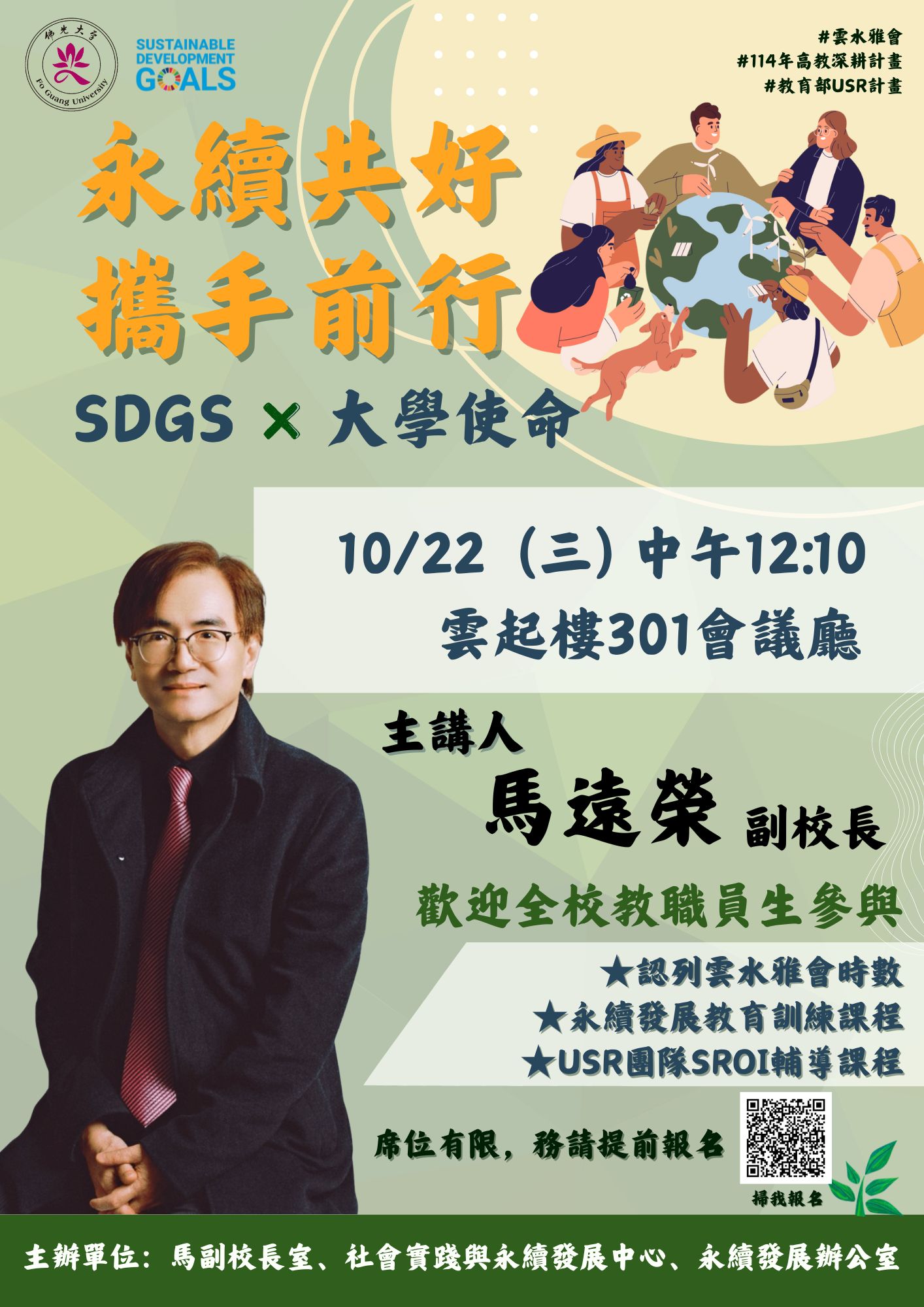 佛光大學
Fo Guang University

SUSTAINABLE DEVELOPMENT GOALS

#雲水雅會
#114年高教深耕計畫
#教育部USR計畫

永續共好
攜手前行

SDGS × 大學使命

10/22（三）中午12:10
雲起樓301會議廳

主講人
馬遠榮 副校長

歡迎全校教職員生參與

★認列雲水雅會時數
★永續發展教育訓練課程
★USR團隊SROI輔導課程

席位有限，務請提前報名

掃我報名

主辦單位：馬副校長室、社會實踐與永續發展中心、永續發展辦公室